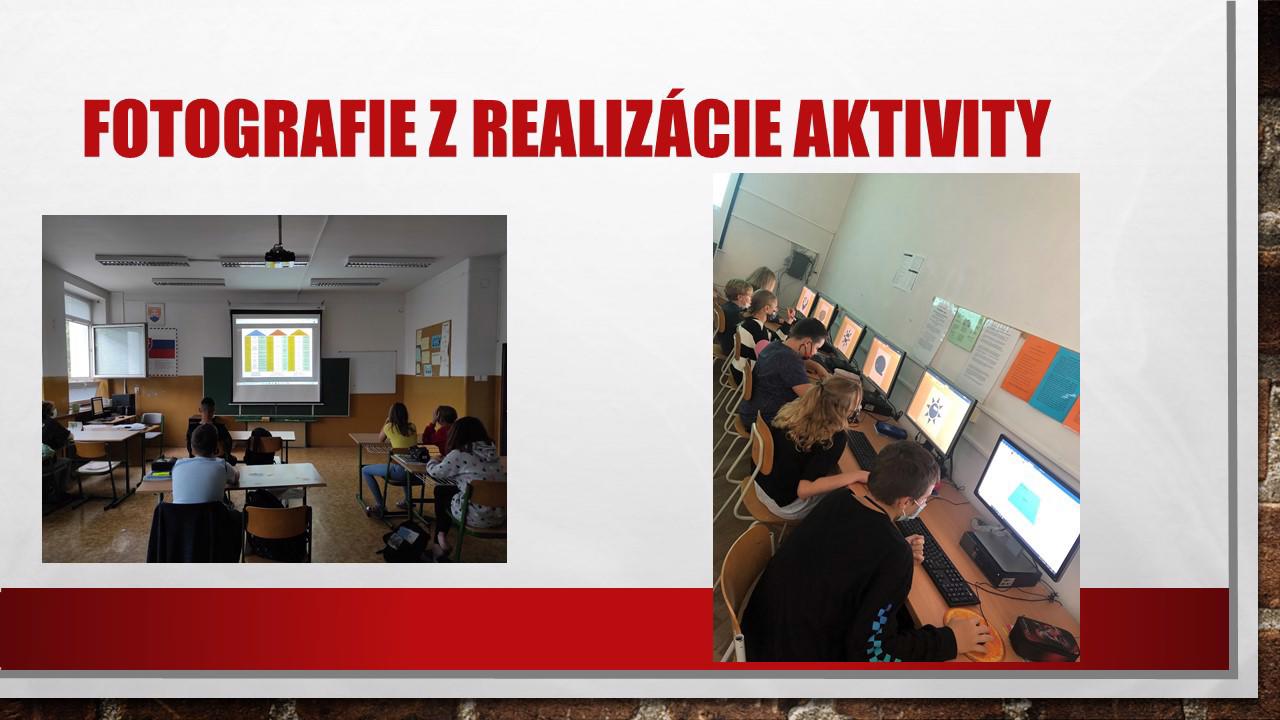 FOTOGRAFIE Z REALIZÁCIE AKTIVITY